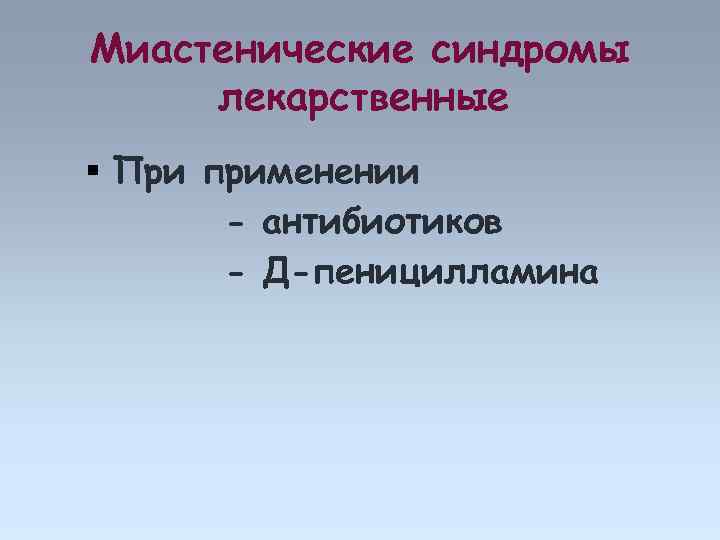 Миастенические синдромы лекарственные

▪ При применении
- антибиотиков
- Д-пеницилламина